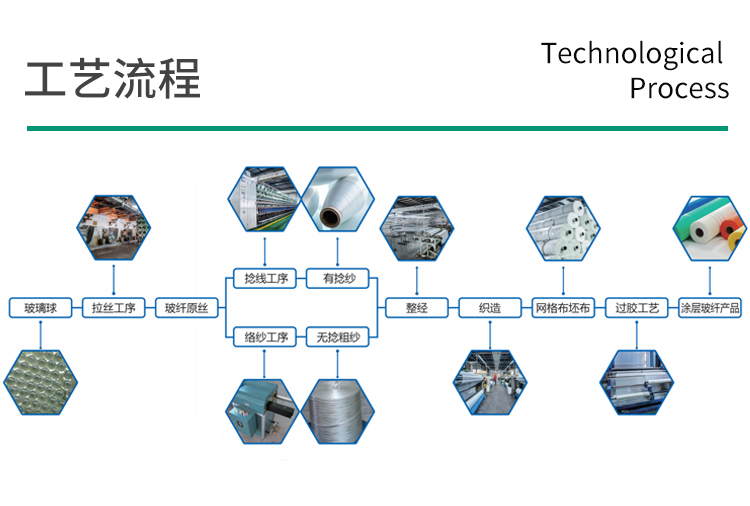 工艺流程

Technological Process

玻璃球

拉丝工序

玻纤原丝

捻线工序

有捻纱

络纱工序

无捻粗纱

整经

织造

网格布坯布

过胶工艺

涂层玻纤产品